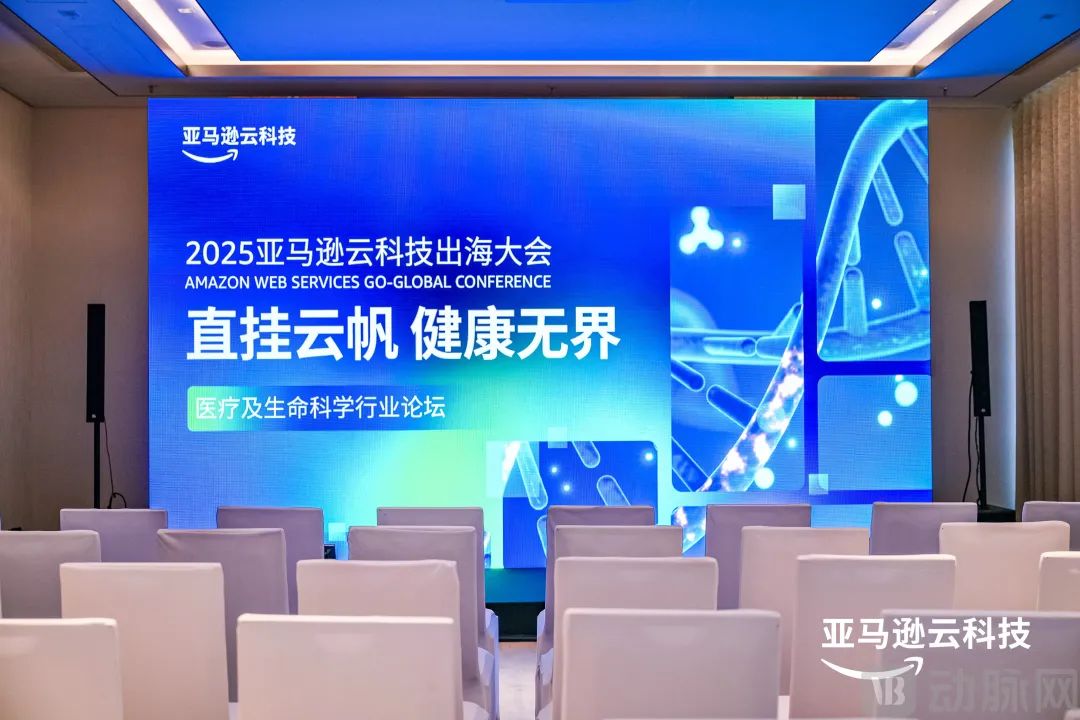 亚马逊云科技

2025亚马逊云科技出海大会
AMAZON WEB SERVICES GO-GLOBAL CONFERENCE
直挂云帆 健康无界

医疗及生命科学行业论坛

亚马逊云科技

动脉网